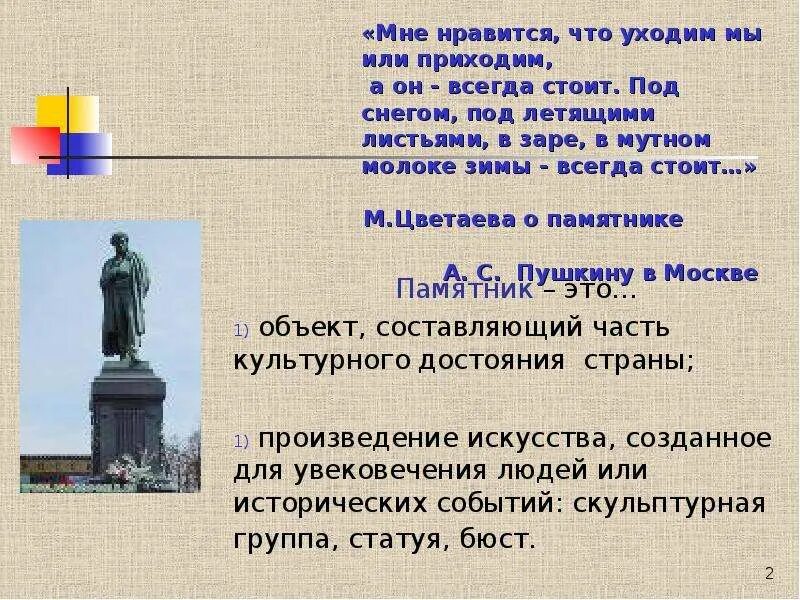 «Мне нравится, что уходим мы или приходим, а он - всегда стоит. Под снегом, под летящими листьями, в заре, в мутном молоке зимы - всегда стоит…»

М.Цветаева о памятнике

А. С. Пушкину в Москве

Памятник – это…

1) объект, составляющий часть культурного достояния страны;

1) произведение искусства, созданное для увековечения людей или исторических событий: скульптурная группа, статуя, бюст.

2